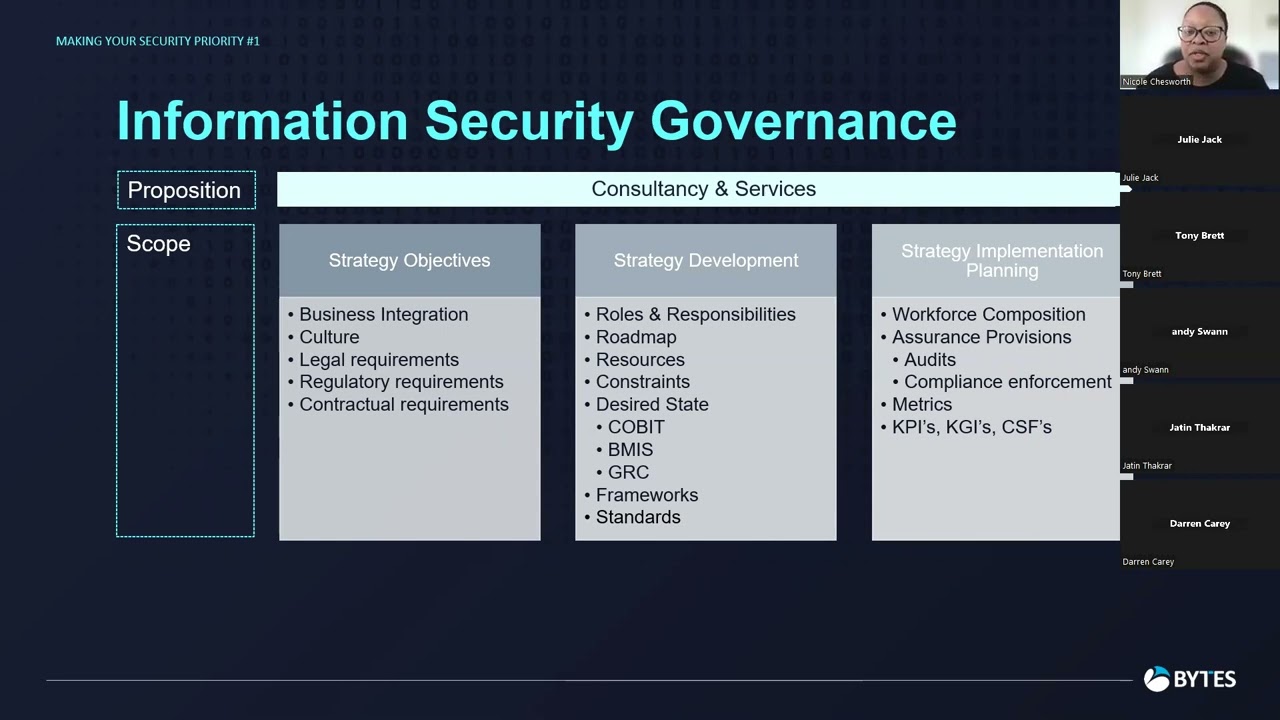 MAKING YOUR SECURITY PRIORITY #1

Information Security Governance

Proposition

Consultancy & Services

Scope

Strategy Objectives

• Business Integration
• Culture
• Legal requirements
• Regulatory requirements
• Contractual requirements

Strategy Development

• Roles & Responsibilities
• Roadmap
• Resources
• Constraints
• Desired State
  • COBIT
  • BMIS
  • GRC
• Frameworks
• Standards

Strategy Implementation Planning

• Workforce Composition
• Assurance Provisions
  • Audits
  • Compliance enforcement
• Metrics
• KPI's, KGI's, CSF's

Nicole Chesworth

Julie Jack

Julie Jack

Tony Brett

Tony Brett

andy Swann

andy Swann

Jatin Thakrar

Jatin Thakrar

Darren Carey

Darren Carey

BYTES